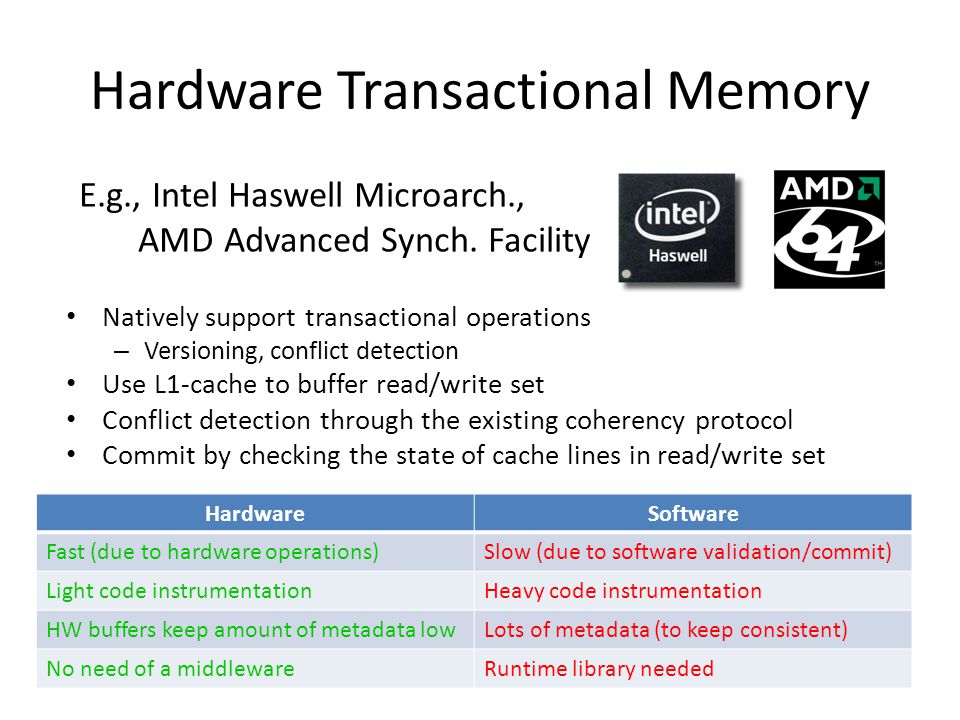 Hardware Transactional Memory

E.g., Intel Haswell Microarch.,
AMD Advanced Synch. Facility

intel
Haswell

AMD
64

• Natively support transactional operations
 – Versioning, conflict detection
• Use L1-cache to buffer read/write set
• Conflict detection through the existing coherency protocol
• Commit by checking the state of cache lines in read/write set

| Hardware | Software |
|---|---|
| Fast (due to hardware operations) | Slow (due to software validation/commit) |
| Light code instrumentation | Heavy code instrumentation |
| HW buffers keep amount of metadata low | Lots of metadata (to keep consistent) |
| No need of a middleware | Runtime library needed |